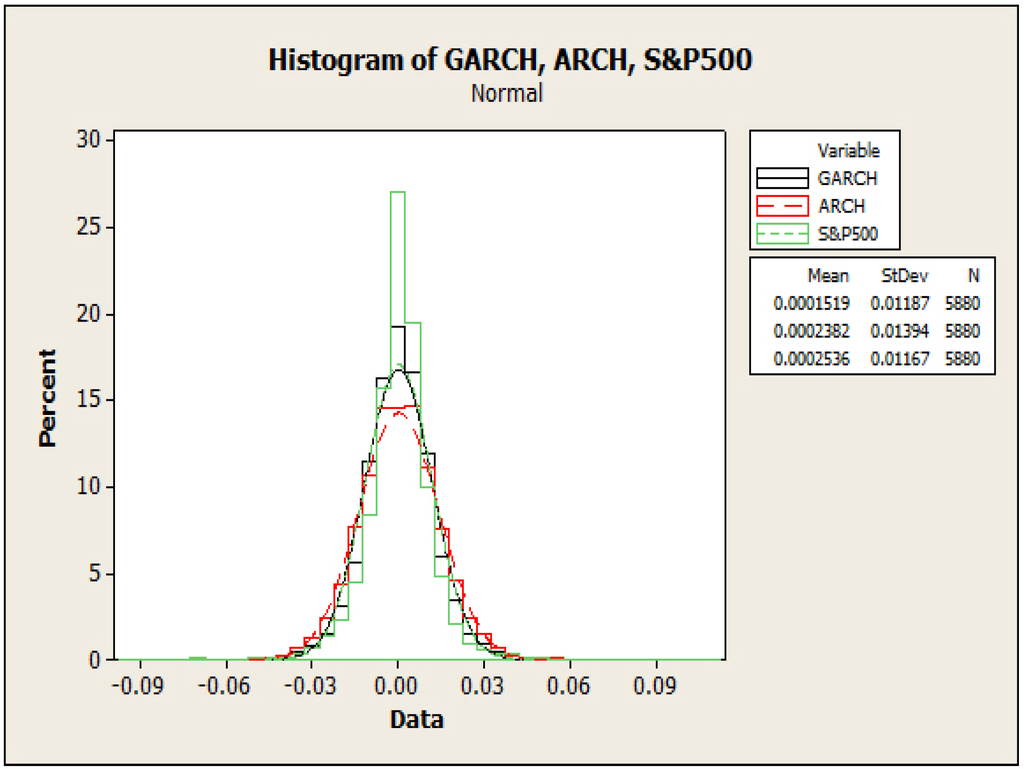 Histogram of GARCH, ARCH, S&P500
Normal

Percent

30
25
20
15
10
5
0

-0.09 -0.06 -0.03 0.00 0.03 0.06 0.09

Data

Variable
GARCH
ARCH
S&P500

| Mean | StDev | N |
|---|---|---|
| 0.0001519 | 0.01187 | 5880 |
| 0.0002382 | 0.01394 | 5880 |
| 0.0002536 | 0.01167 | 5880 |